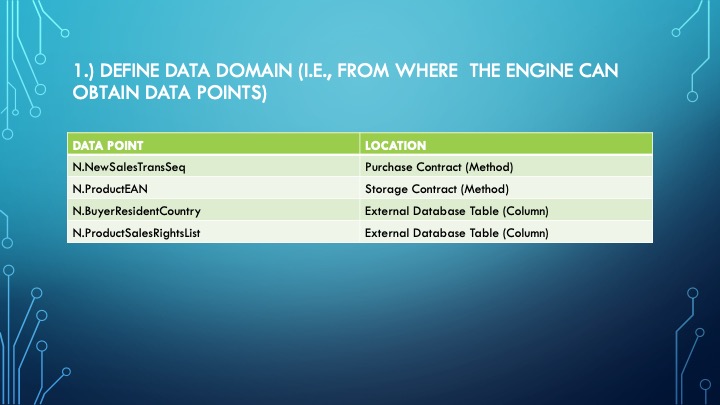 1.) DEFINE DATA DOMAIN (I.E., FROM WHERE  THE ENGINE CAN OBTAIN DATA POINTS)

| DATA POINT | LOCATION |
|---|---|
| N.NewSalesTransSeq | Purchase Contract (Method) |
| N.ProductEAN | Storage Contract (Method) |
| N.BuyerResidentCountry | External Database Table (Column) |
| N.ProductSalesRightsList | External Database Table (Column) |